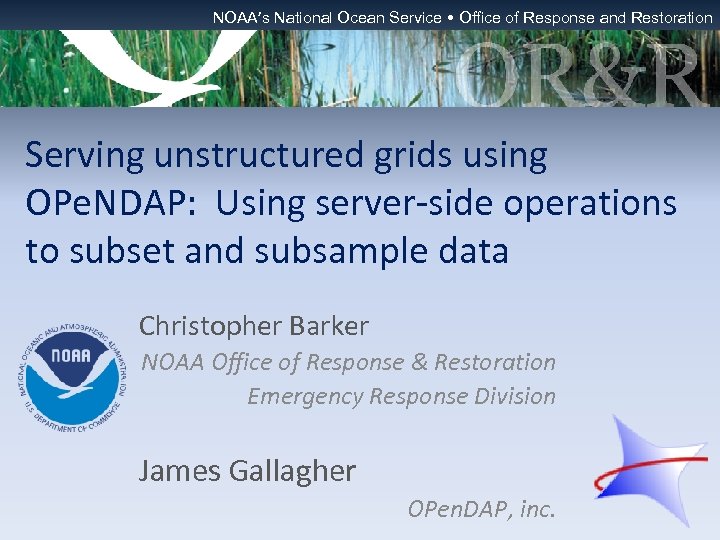 NOAA's National Ocean Service • Office of Response and Restoration

OR&R

Serving unstructured grids using OPeNDAP: Using server-side operations to subset and subsample data

NATIONAL OCEANIC AND ATMOSPHERIC ADMINISTRATION
NOAA
U.S. DEPARTMENT OF COMMERCE

Christopher Barker
NOAA Office of Response & Restoration
Emergency Response Division

James Gallagher
OPenDAP, inc.